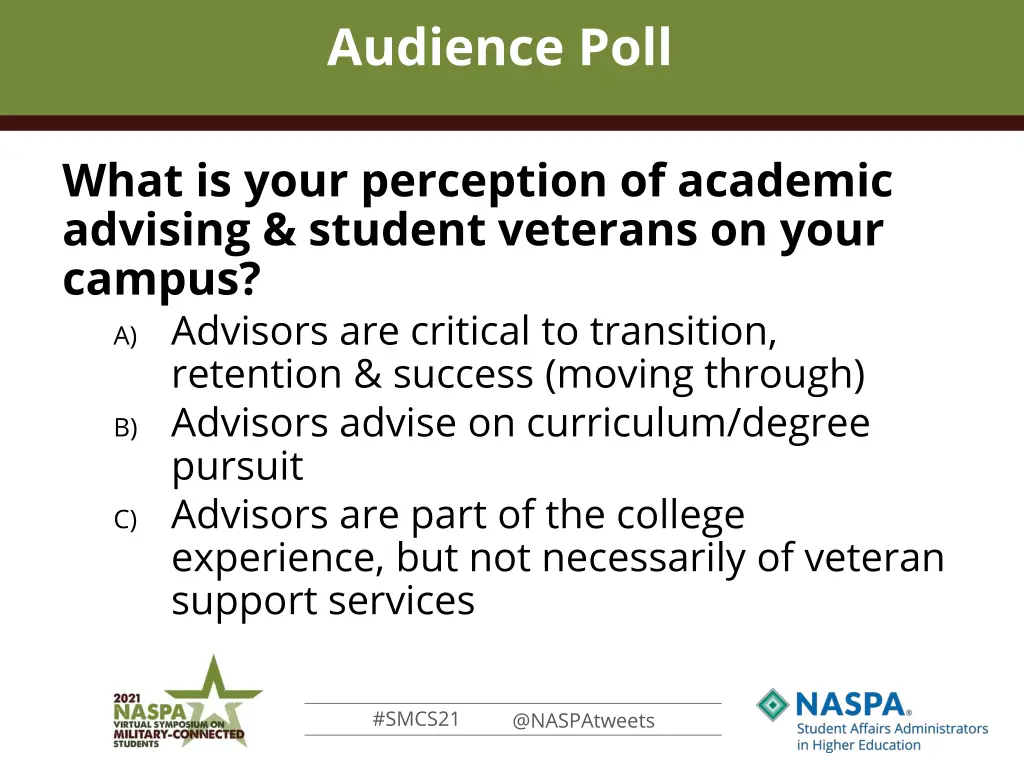 Audience Poll

What is your perception of academic advising & student veterans on your campus?

A) Advisors are critical to transition, retention & success (moving through)

B) Advisors advise on curriculum/degree pursuit

C) Advisors are part of the college experience, but not necessarily of veteran support services

2021 NASPA VIRTUAL SYMPOSIUM ON MILITARY-CONNECTED STUDENTS

#SMCS21 @NASPAtweets

NASPA® Student Affairs Administrators in Higher Education